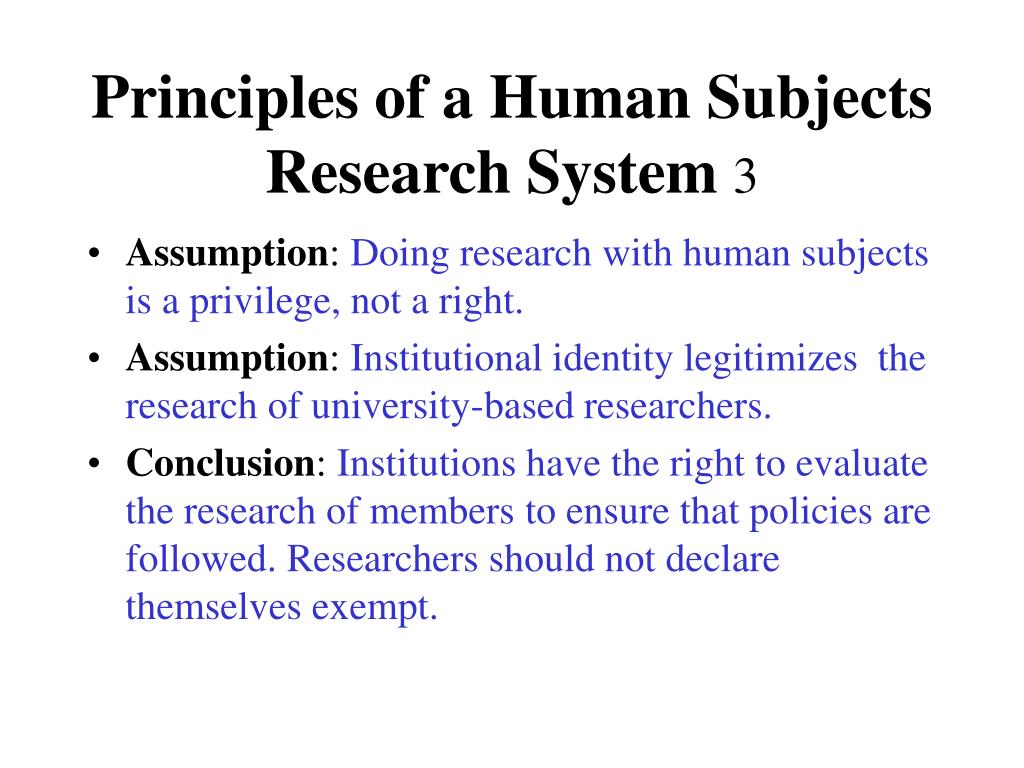 Principles of a Human Subjects Research System 3

• Assumption: Doing research with human subjects is a privilege, not a right.
• Assumption: Institutional identity legitimizes the research of university-based researchers.
• Conclusion: Institutions have the right to evaluate the research of members to ensure that policies are followed. Researchers should not declare themselves exempt.